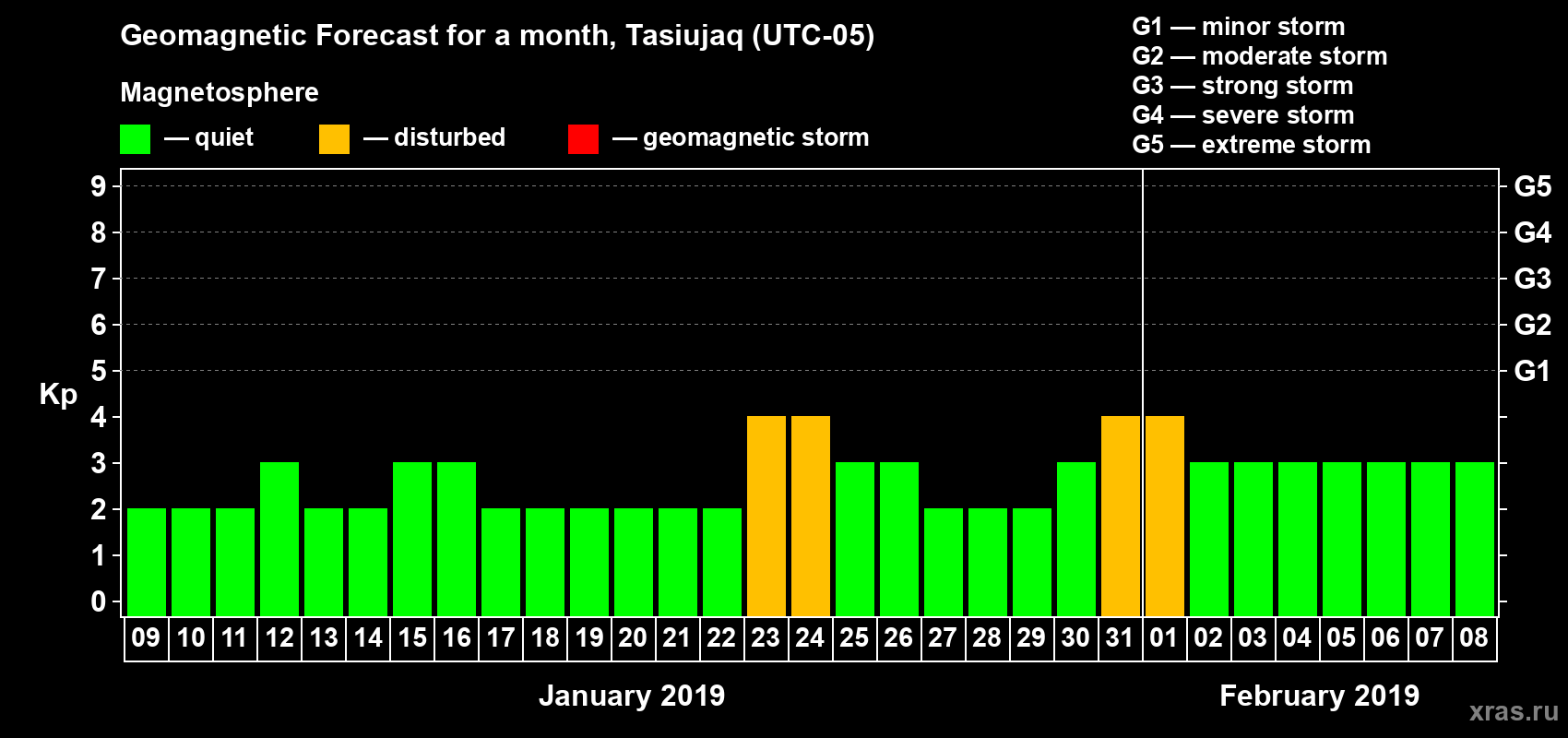 Geomagnetic Forecast for a month, Tasiujaq (UTC-05)

Magnetosphere

— quiet — disturbed — geomagnetic storm

G1 — minor storm
G2 — moderate storm
G3 — strong storm
G4 — severe storm
G5 — extreme storm

Kp

9 8 7 6 5 4 3 2 1 0

G5 G4 G3 G2 G1

09 10 11 12 13 14 15 16 17 18 19 20 21 22 23 24 25 26 27 28 29 30 31 01 02 03 04 05 06 07 08

January 2019

February 2019

xras.ru